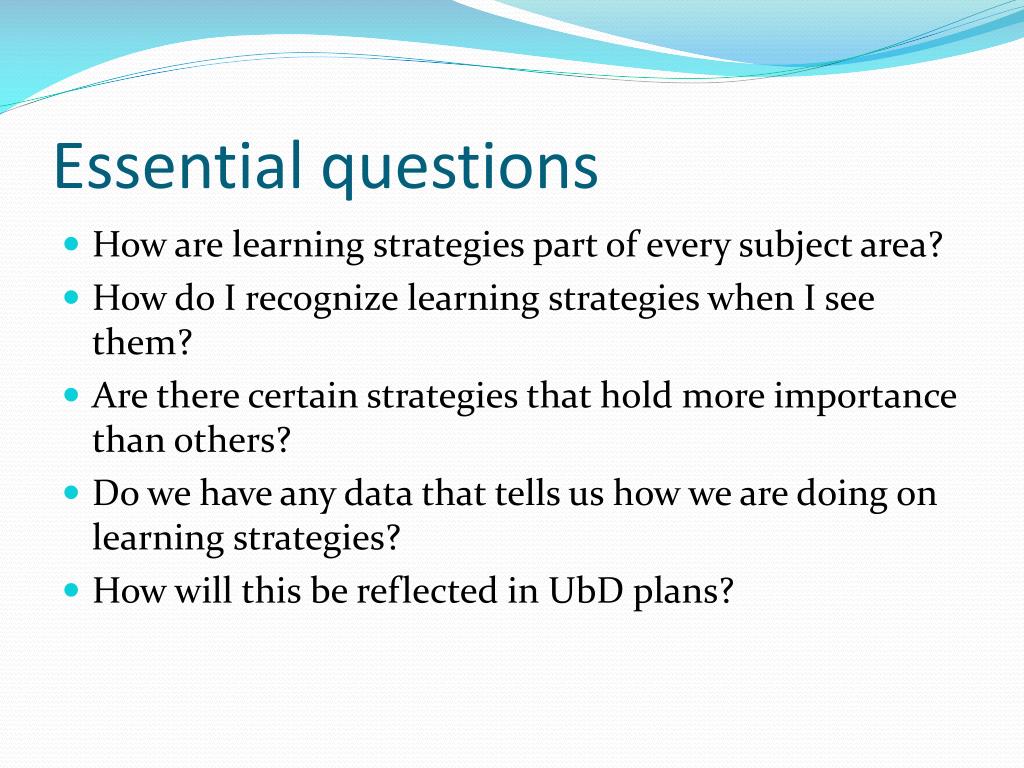 Essential questions

- How are learning strategies part of every subject area?
- How do I recognize learning strategies when I see them?
- Are there certain strategies that hold more importance than others?
- Do we have any data that tells us how we are doing on learning strategies?
- How will this be reflected in UbD plans?